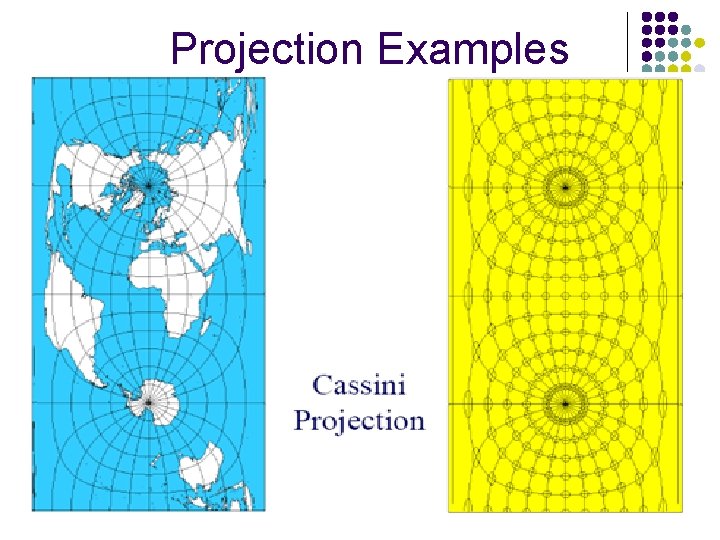 Projection Examples

Cassini Projection